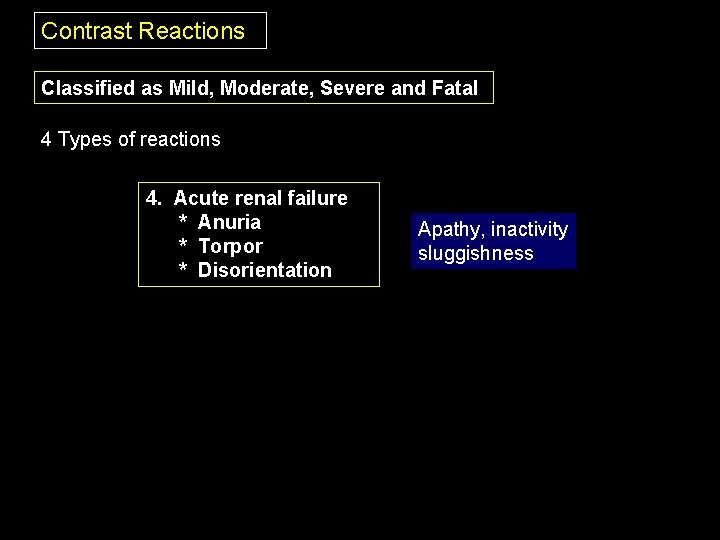 Contrast Reactions

Classified as Mild, Moderate, Severe and Fatal

4 Types of reactions

4. Acute renal failure
* Anuria
* Torpor
* Disorientation

Apathy, inactivity
sluggishness